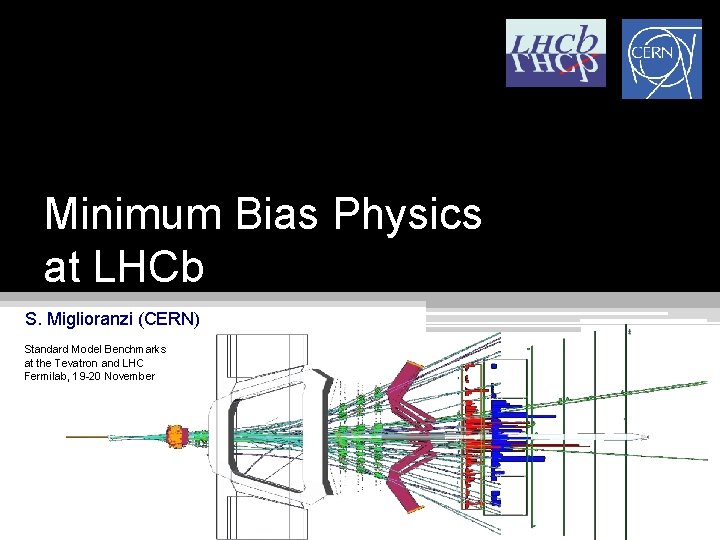 LHCb

CERN

Minimum Bias Physics at LHCb

S. Miglioranzi (CERN)

Standard Model Benchmarks at the Tevatron and LHC
Fermilab, 19-20 November